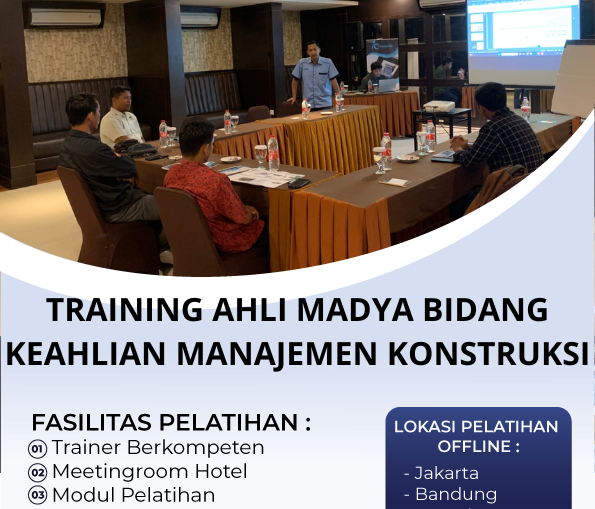 TRAINING AHLI MADYA BIDANG KEAHLIAN MANAJEMEN KONSTRUKSI

FASILITAS PELATIHAN :
01 Trainer Berkompeten
02 Meetingroom Hotel
03 Modul Pelatihan

LOKASI PELATIHAN OFFLINE :
- Jakarta
- Bandung